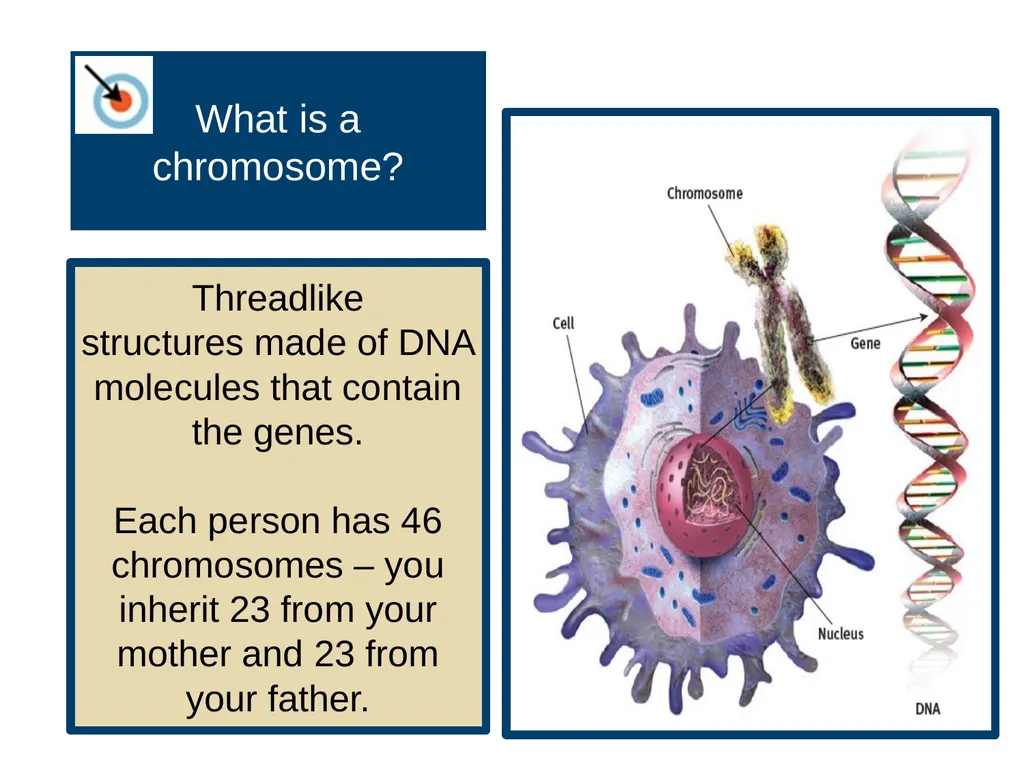 What is a chromosome?

Threadlike structures made of DNA molecules that contain the genes.

Each person has 46 chromosomes – you inherit 23 from your mother and 23 from your father.

Chromosome

Cell

Gene

Nucleus

DNA